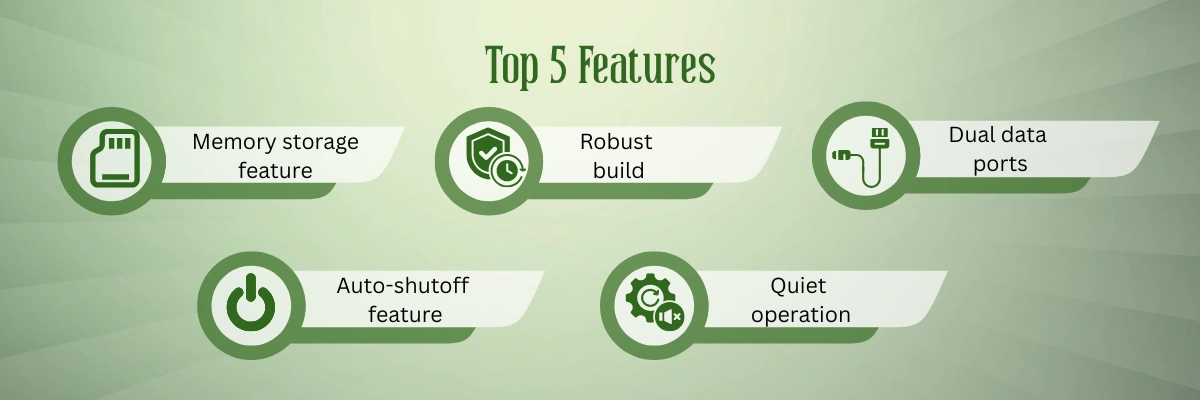 Top 5 Features

Memory storage feature

Robust build

Dual data ports

Auto-shutoff feature

Quiet operation